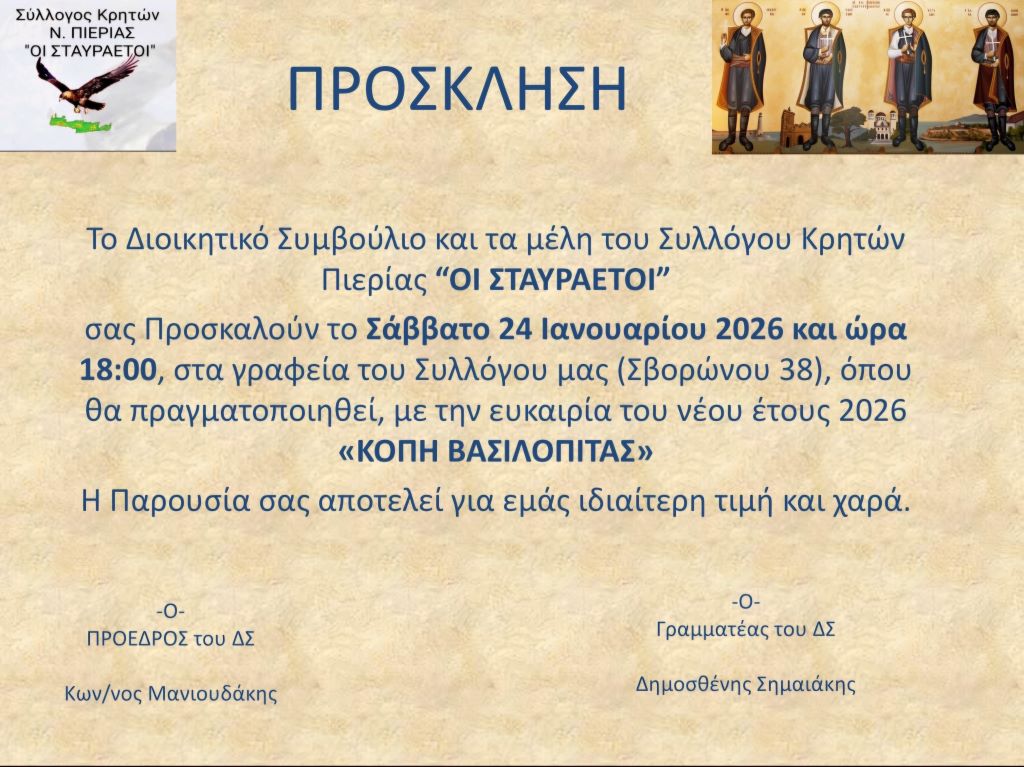 Σύλλογος Κρητών
Ν. ΠΙΕΡΙΑΣ
"ΟΙ ΣΤΑΥΡΑΕΤΟΙ"

ΠΡΟΣΚΛΗΣΗ

Το Διοικητικό Συμβούλιο και τα μέλη του Συλλόγου Κρητών Πιερίας “ΟΙ ΣΤΑΥΡΑΕΤΟΙ”

σας Προσκαλούν το Σάββατο 24 Ιανουαρίου 2026 και ώρα 18:00, στα γραφεία του Συλλόγου μας (Σβορώνου 38), όπου θα πραγματοποιηθεί, με την ευκαιρία του νέου έτους 2026 «ΚΟΠΗ ΒΑΣΙΛΟΠΙΤΑΣ»

Η Παρουσία σας αποτελεί για εμάς ιδιαίτερη τιμή και χαρά.

-Ο-
ΠΡΟΕΔΡΟΣ του ΔΣ

Κων/νος Μανιουδάκης

-Ο-
Γραμματέας του ΔΣ

Δημοσθένης Σημαιάκης